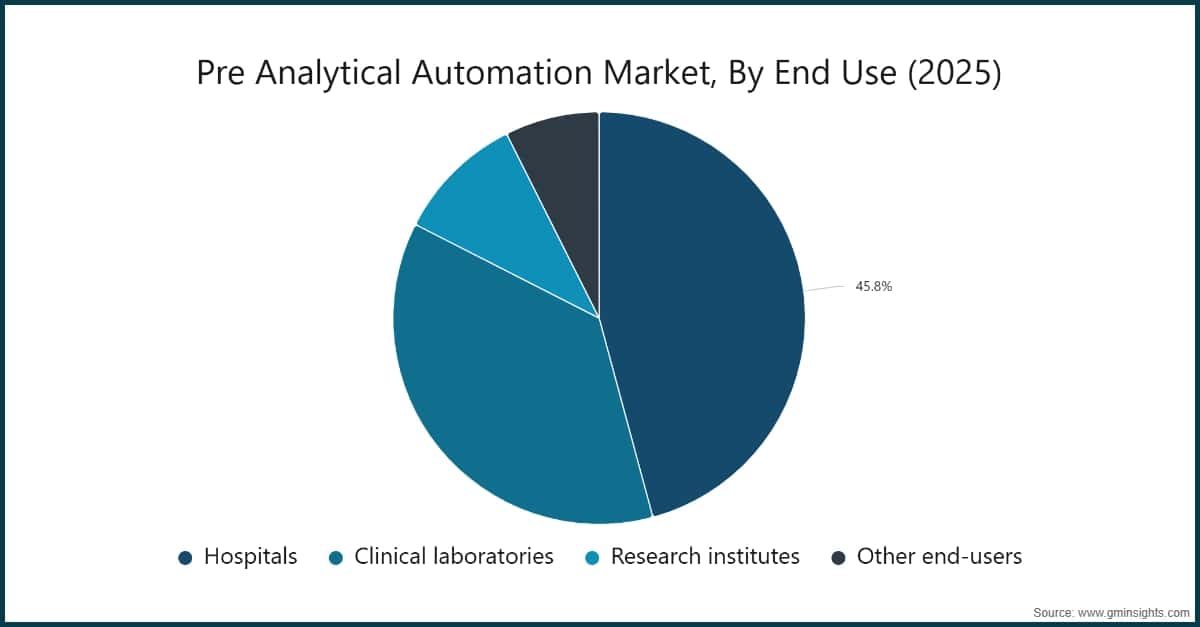 Pre Analytical Automation Market, By End Use (2025)

45.8%

Hospitals
Clinical laboratories
Research institutes
Other end-users

Source: www.gminsights.com